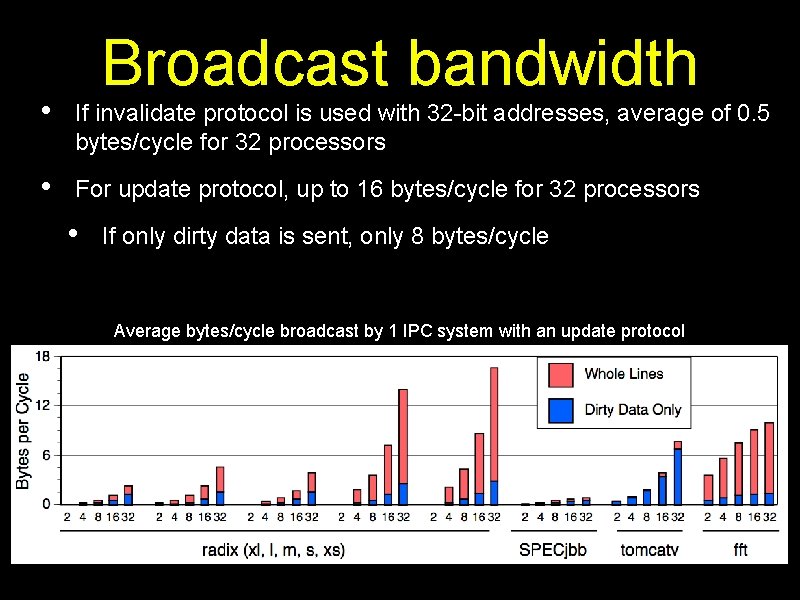 Broadcast bandwidth

• If invalidate protocol is used with 32-bit addresses, average of 0.5 bytes/cycle for 32 processors

• For update protocol, up to 16 bytes/cycle for 32 processors

• If only dirty data is sent, only 8 bytes/cycle

Average bytes/cycle broadcast by 1 IPC system with an update protocol

Bytes per Cycle

18
12
6
0

Whole Lines
Dirty Data Only

2 4 8 16 32 2 4 8 16 32 2 4 8 16 32 2 4 8 16 32 2 4 8 16 32 2 4 8 16 32 2 4 8 16 32 2 4 8 16 32

radix (xl, l, m, s, xs)
SPECjbb
tomcatv
fft